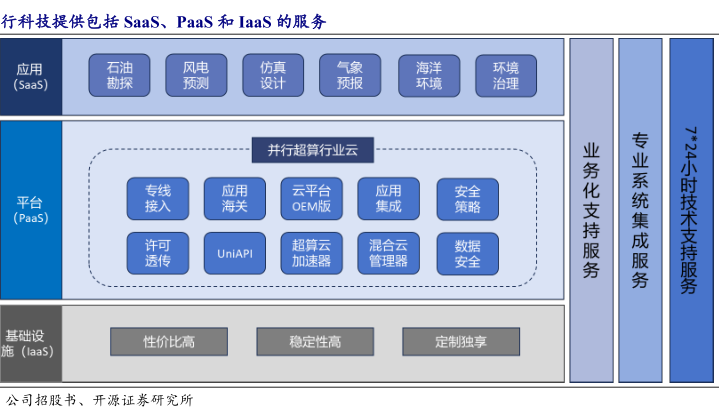 行科技提供包括 SaaS、PaaS 和 IaaS 的服务

应用（SaaS）

石油勘探

风电预测

仿真设计

气象预报

海洋环境

环境治理

平台（PaaS）

并行超算行业云

专线接入

应用海关

云平台OEM版

应用集成

安全策略

许可透传

UniAPI

超算云加速器

混合云管理器

数据安全

基础设施（IaaS）

性价比高

稳定性高

定制独享

业务化支持服务

专业系统集成服务

7*24小时技术支持服务

公司招股书、开源证券研究所